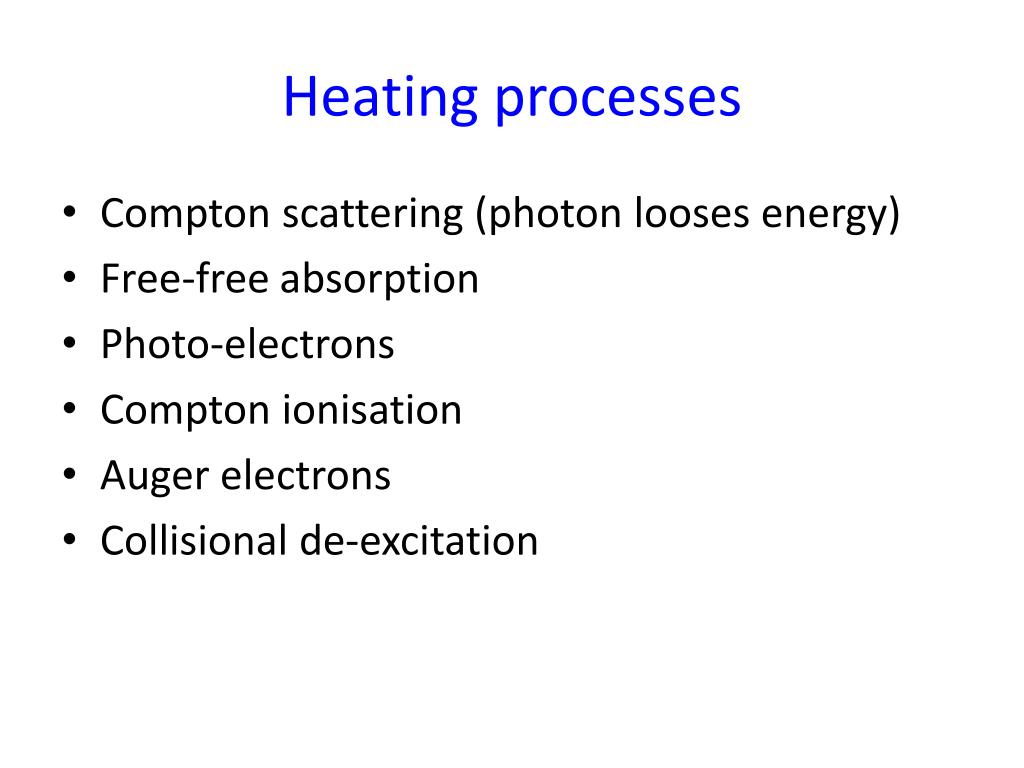 Heating processes

• Compton scattering (photon looses energy)
• Free-free absorption
• Photo-electrons
• Compton ionisation
• Auger electrons
• Collisional de-excitation